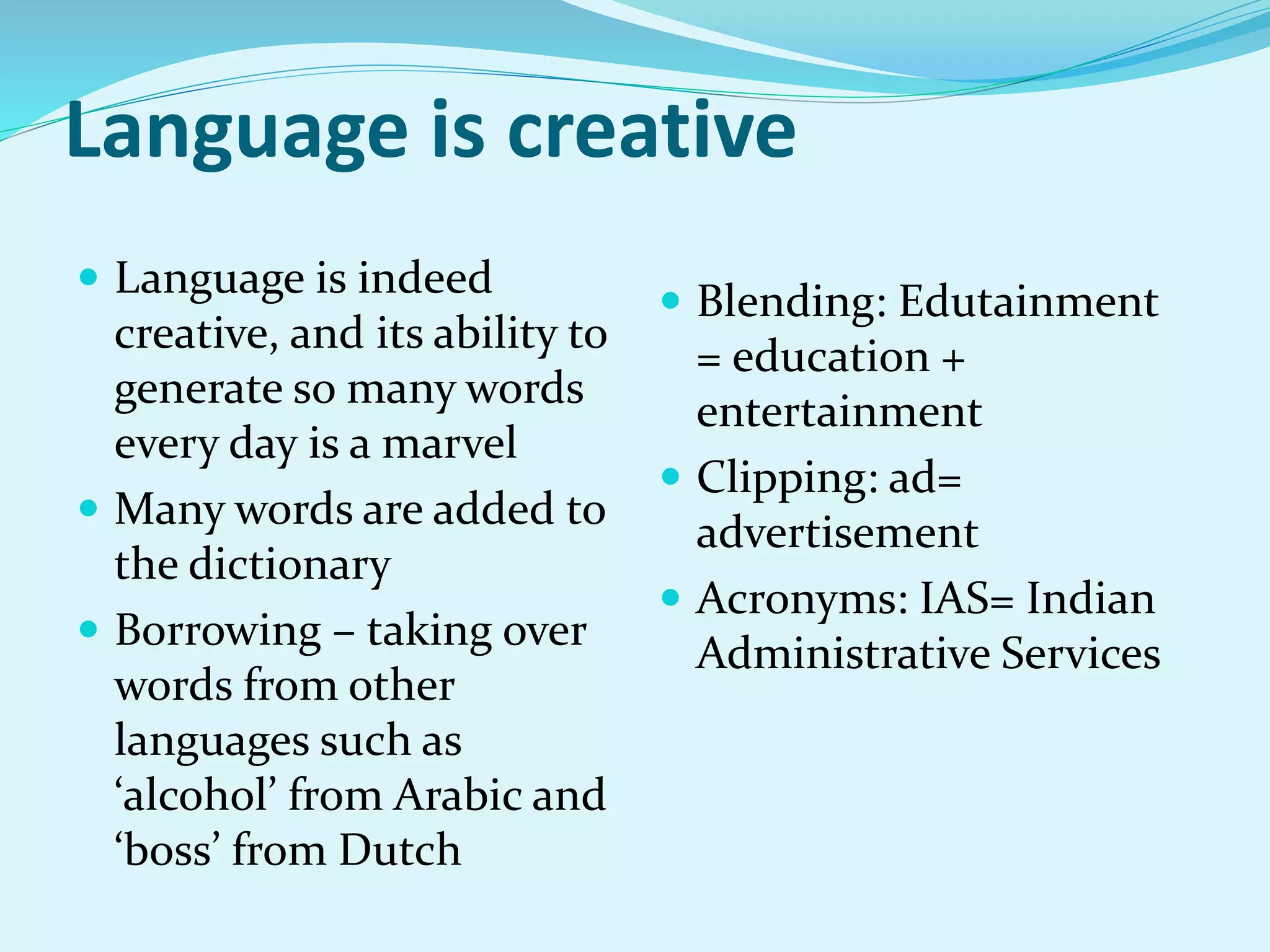 Language is creative

- Language is indeed creative, and its ability to generate so many words every day is a marvel
- Many words are added to the dictionary
- Borrowing – taking over words from other languages such as ‘alcohol’ from Arabic and ‘boss’ from Dutch

- Blending: Edutainment = education + entertainment
- Clipping: ad= advertisement
- Acronyms: IAS= Indian Administrative Services